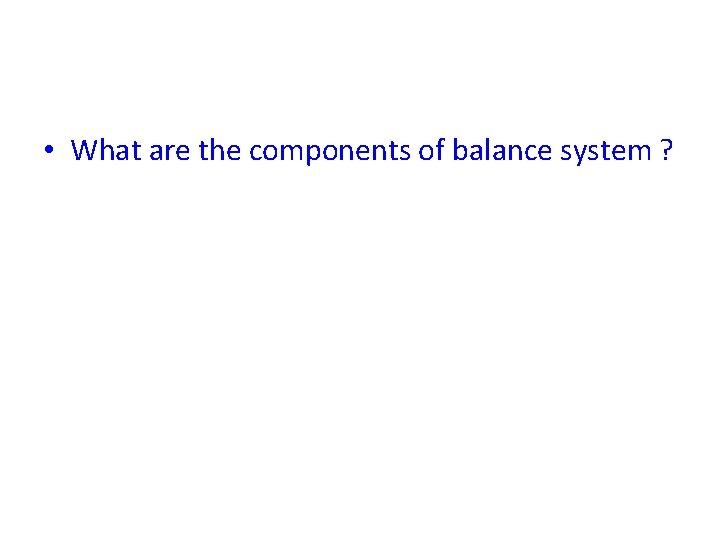 • What are the components of balance system ?